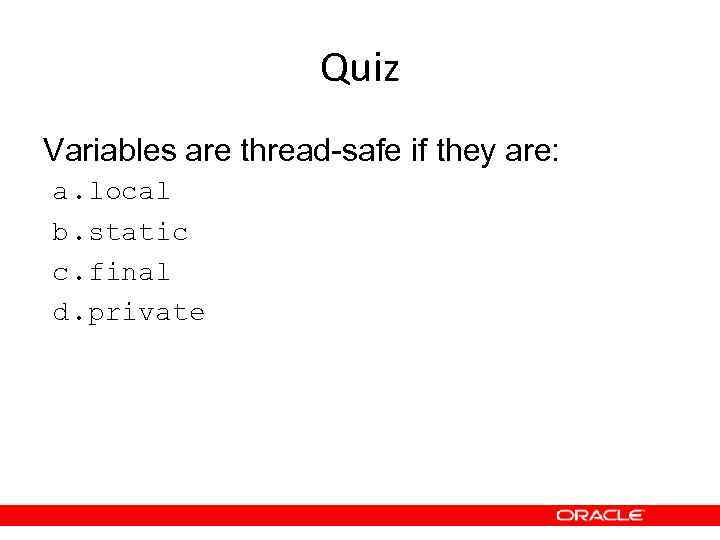 Quiz

Variables are thread-safe if they are:

a.local

b.static

c.final

d.private

ORACLE